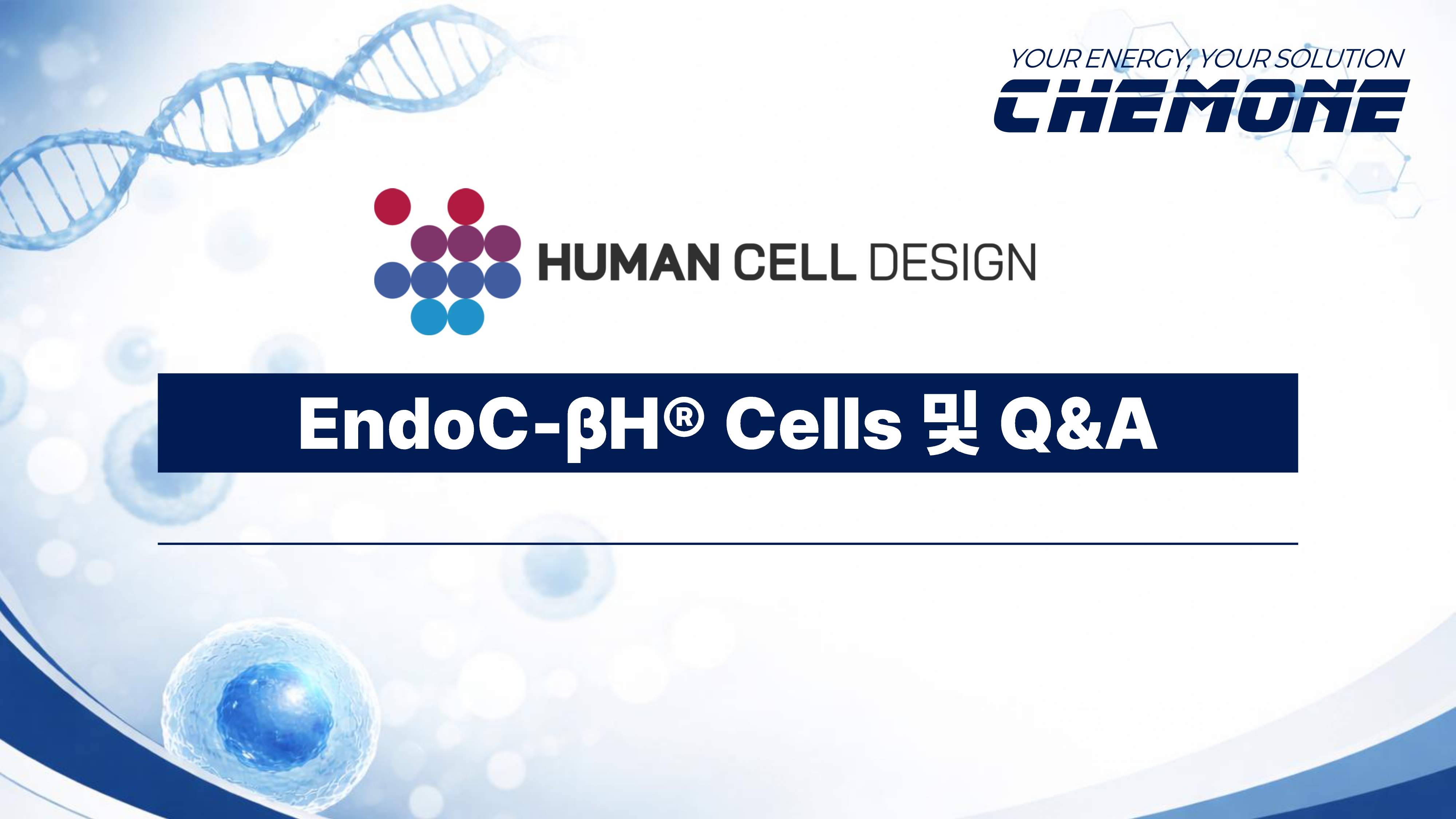 YOUR ENERGY, YOUR SOLUTION
CHEMONE

HUMAN CELL DESIGN

EndoC-βH® Cells 및 Q&A